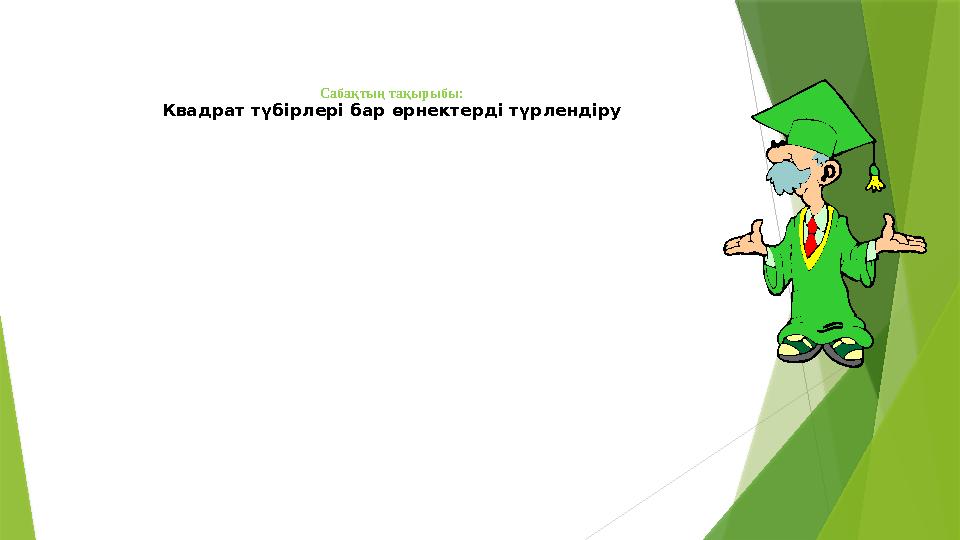 Сабақтың тақырыбы:
Квадрат түбірлері бар өрнектерді түрлендіру